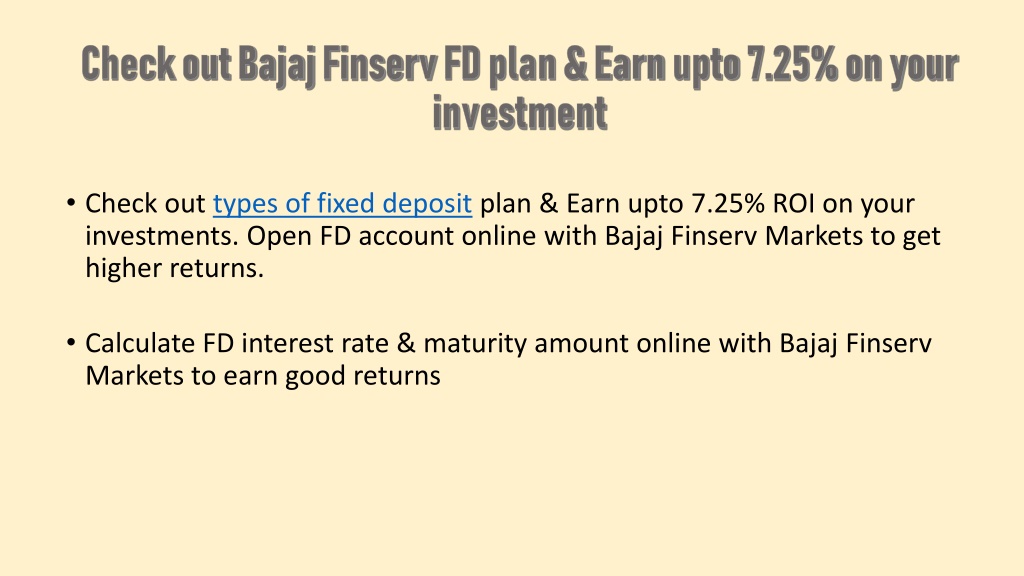 Check out Bajaj Finserv FD plan & Earn upto 7.25% on your investment

• Check out types of fixed deposit plan & Earn upto 7.25% ROI on your investments. Open FD account online with Bajaj Finserv Markets to get higher returns.

• Calculate FD interest rate & maturity amount online with Bajaj Finserv Markets to earn good returns